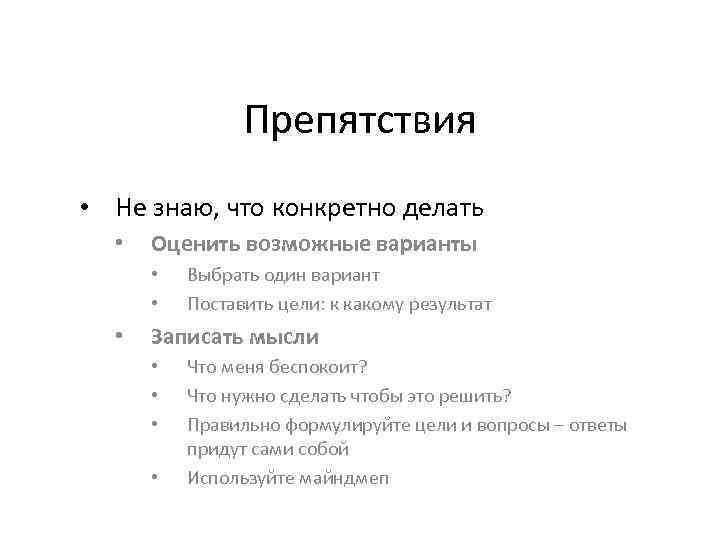 Препятствия

• Не знаю, что конкретно делать
  • Оценить возможные варианты
    • Выбрать один вариант
    • Поставить цели: к какому результат
  • Записать мысли
    • Что меня беспокоит?
    • Что нужно сделать чтобы это решить?
    • Правильно формулируйте цели и вопросы – ответы придут сами собой
    • Используйте майндмеп